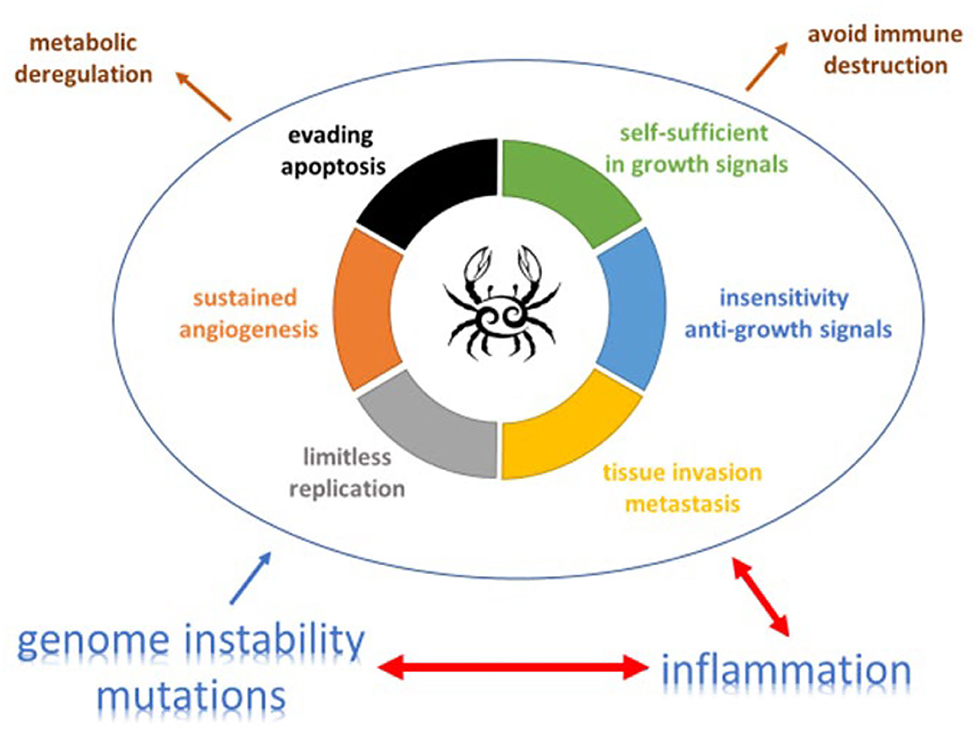 metabolic deregulation

avoid immune destruction

evading apoptosis

self-sufficient in growth signals

sustained angiogenesis

insensitivity anti-growth signals

limitless replication

tissue invasion metastasis

genome instability mutations

inflammation